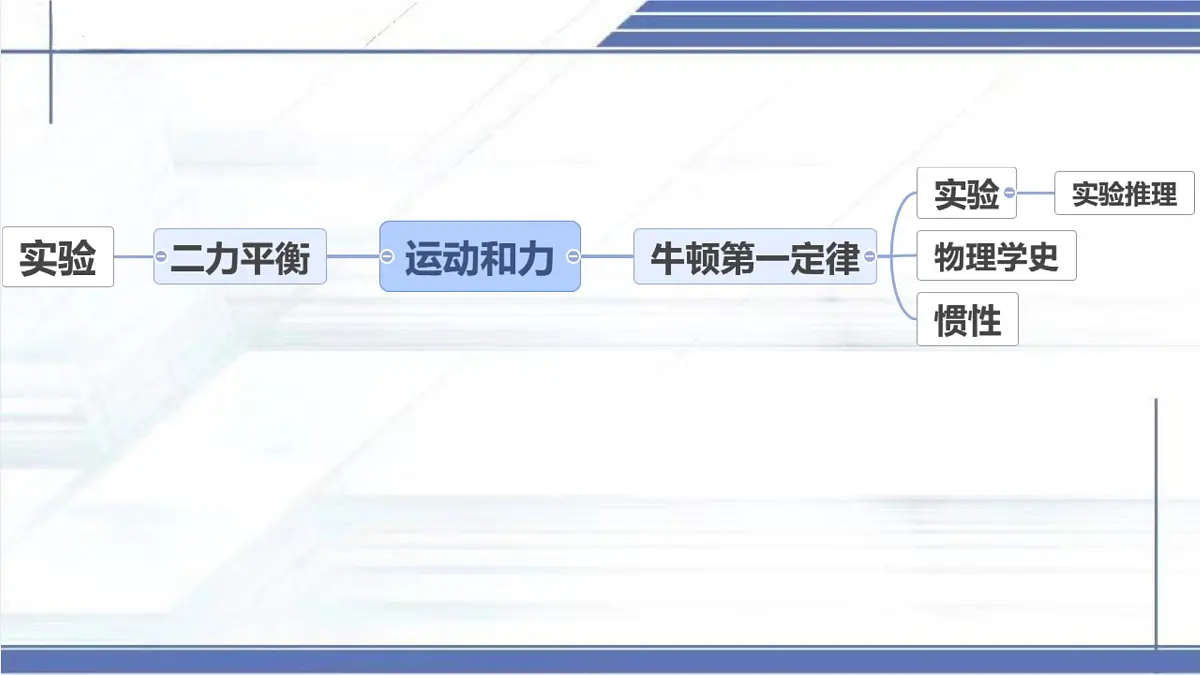 实验

二力平衡

运动和力

牛顿第一定律

实验

实验推理

物理学史

惯性